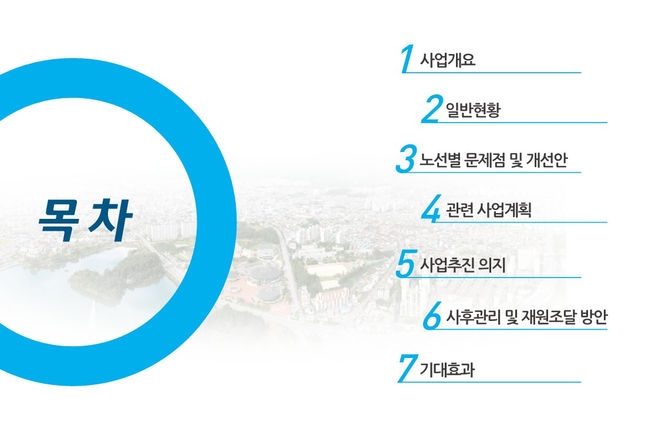 목 차

1 사업개요

2 일반현황

3 노선별 문제점 및 개선안

4 관련 사업계획

5 사업추진 의지

6 사후관리 및 재원조달 방안

7 기대효과